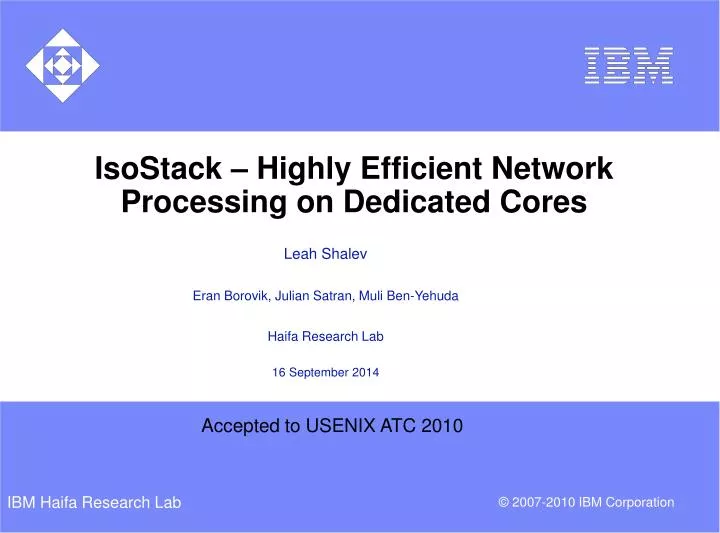 IBM

IsoStack – Highly Efficient Network Processing on Dedicated Cores

Leah Shalev

Eran Borovik, Julian Satran, Muli Ben-Yehuda

Haifa Research Lab

16 September 2014

Accepted to USENIX ATC 2010

IBM Haifa Research Lab

© 2007-2010 IBM Corporation